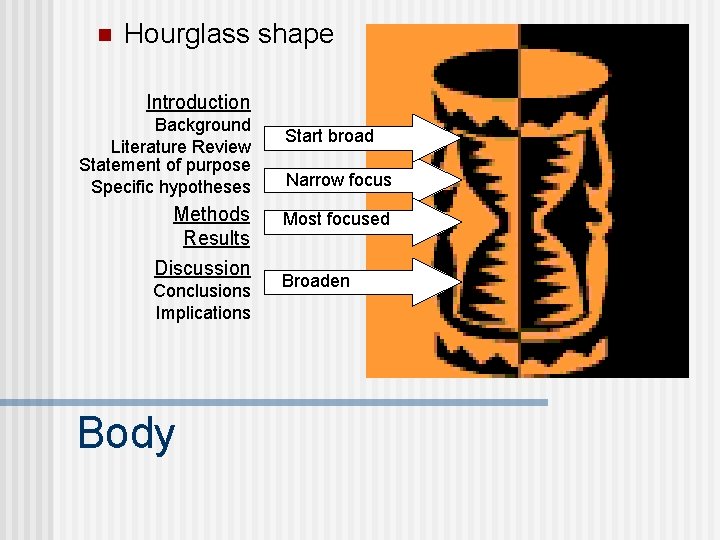 Hourglass shape

Introduction
Background
Literature Review
Statement of purpose
Specific hypotheses
Methods
Results
Discussion
Conclusions
Implications

Start broad
Narrow focus
Most focused
Broaden

Body